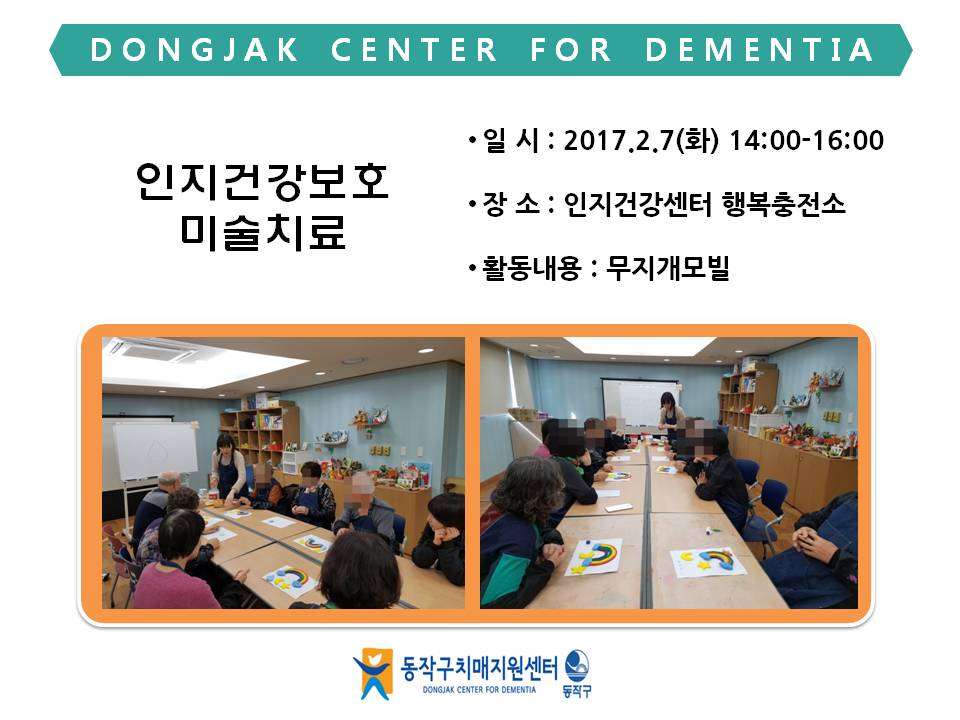 DONGJAK CENTER FOR DEMENTIA

인지건강보호
미술치료

• 일 시 : 2017.2.7(화) 14:00-16:00

• 장 소 : 인지건강센터 행복충전소

• 활동내용 : 무지개모빌

동작구치매지원센터
DONGJAK CENTER FOR DEMENTIA
동작구